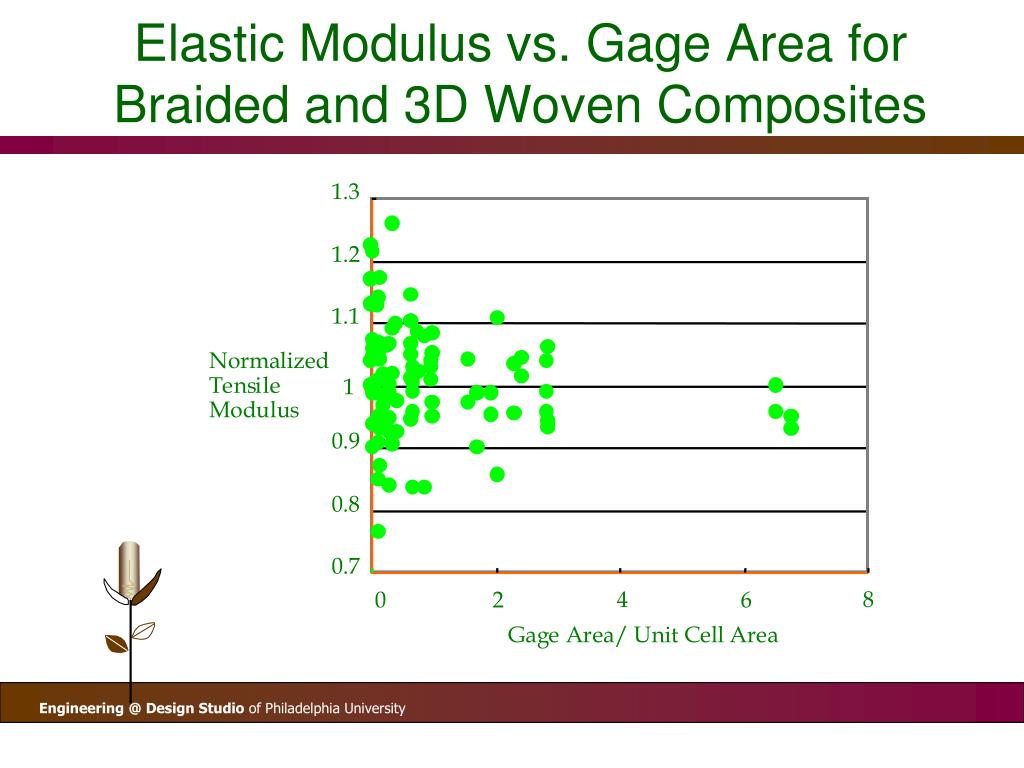 Elastic Modulus vs. Gage Area for Braided and 3D Woven Composites

Normalized Tensile Modulus

1.3
1.2
1.1
1
0.9
0.8
0.7

0
2
4
6
8

Gage Area/ Unit Cell Area

Engineering @ Design Studio of Philadelphia University